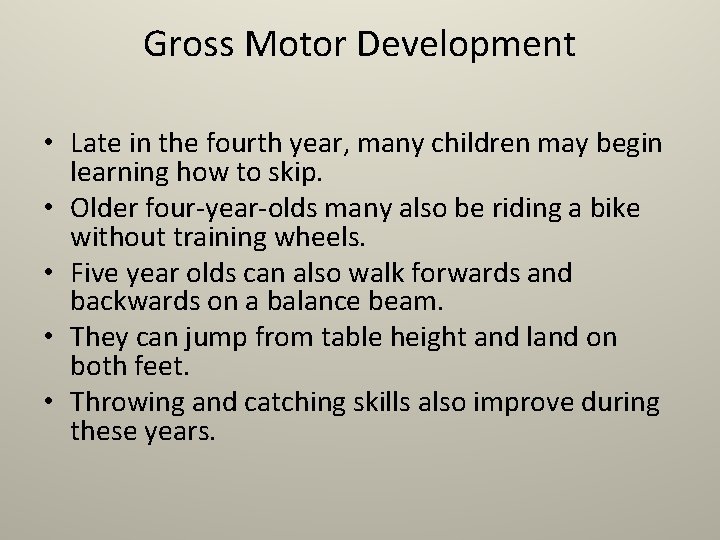 Gross Motor Development

• Late in the fourth year, many children may begin learning how to skip.
• Older four-year-olds many also be riding a bike without training wheels.
• Five year olds can also walk forwards and backwards on a balance beam.
• They can jump from table height and land on both feet.
• Throwing and catching skills also improve during these years.